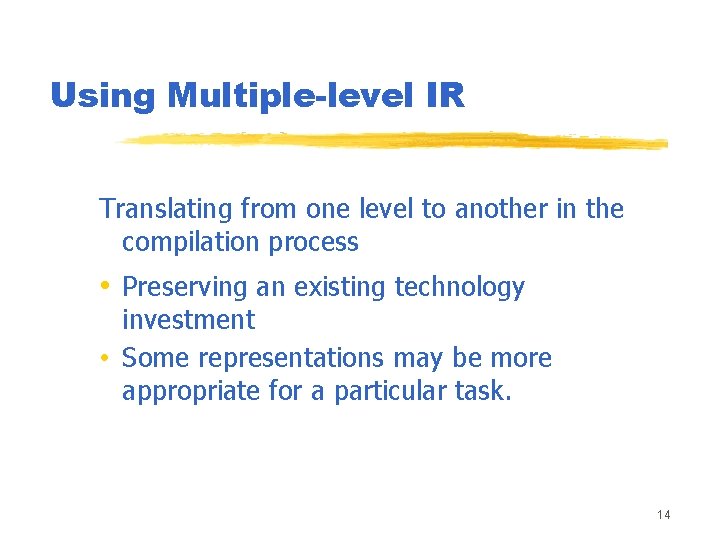 Using Multiple-level IR

Translating from one level to another in the compilation process

• Preserving an existing technology investment
• Some representations may be more appropriate for a particular task.

14